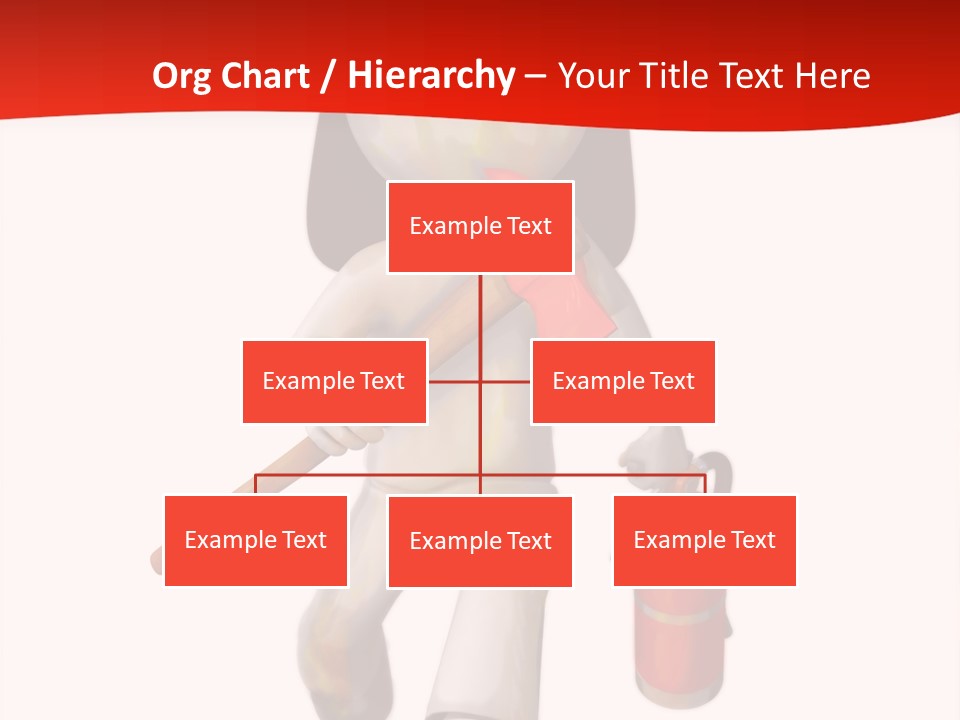 Org Chart / Hierarchy – Your Title Text Here

Example Text

Example Text

Example Text

Example Text

Example Text

Example Text